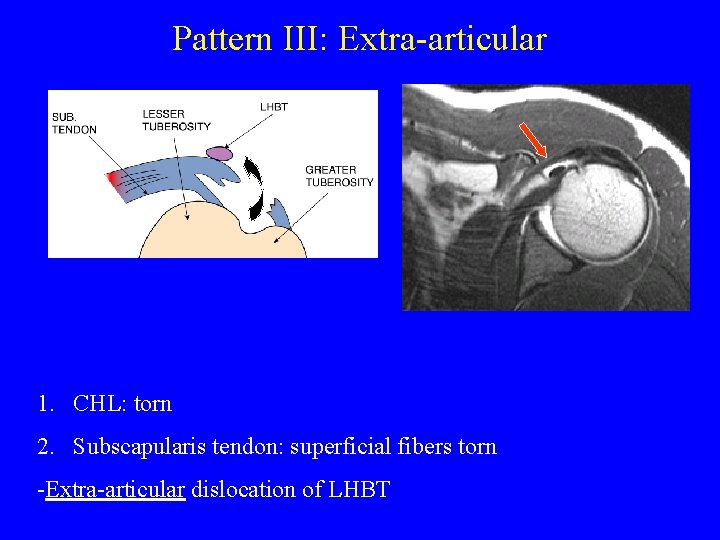 Pattern III: Extra-articular

SUB. TENDON

LESSER TUBEROSITY

LHBT

GREATER TUBEROSITY

1. CHL: torn

2. Subscapularis tendon: superficial fibers torn

-Extra-articular dislocation of LHBT